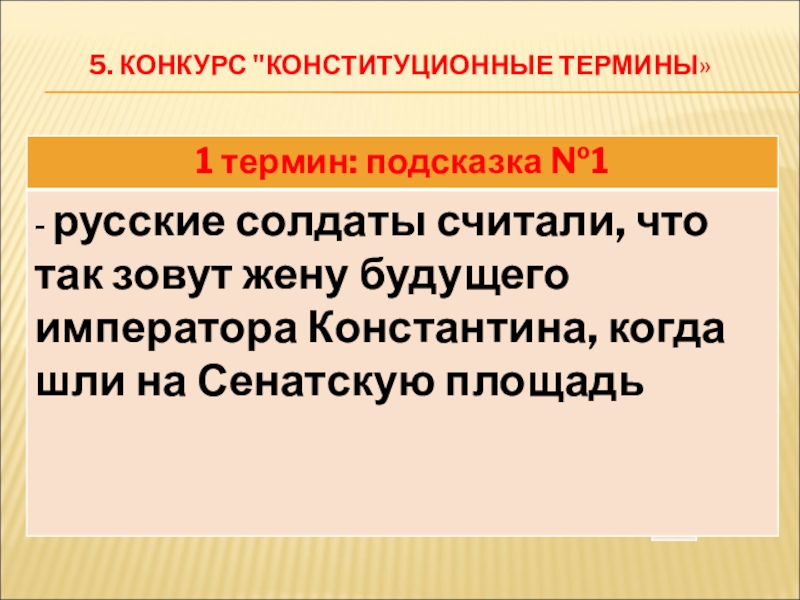 5. КОНКУРС "КОНСТИТУЦИОННЫЕ ТЕРМИНЫ»

| 1 термин: подсказка №1 |
|---|
| - русские солдаты считали, что так зовут жену будущего императора Константина, когда шли на Сенатскую площадь |